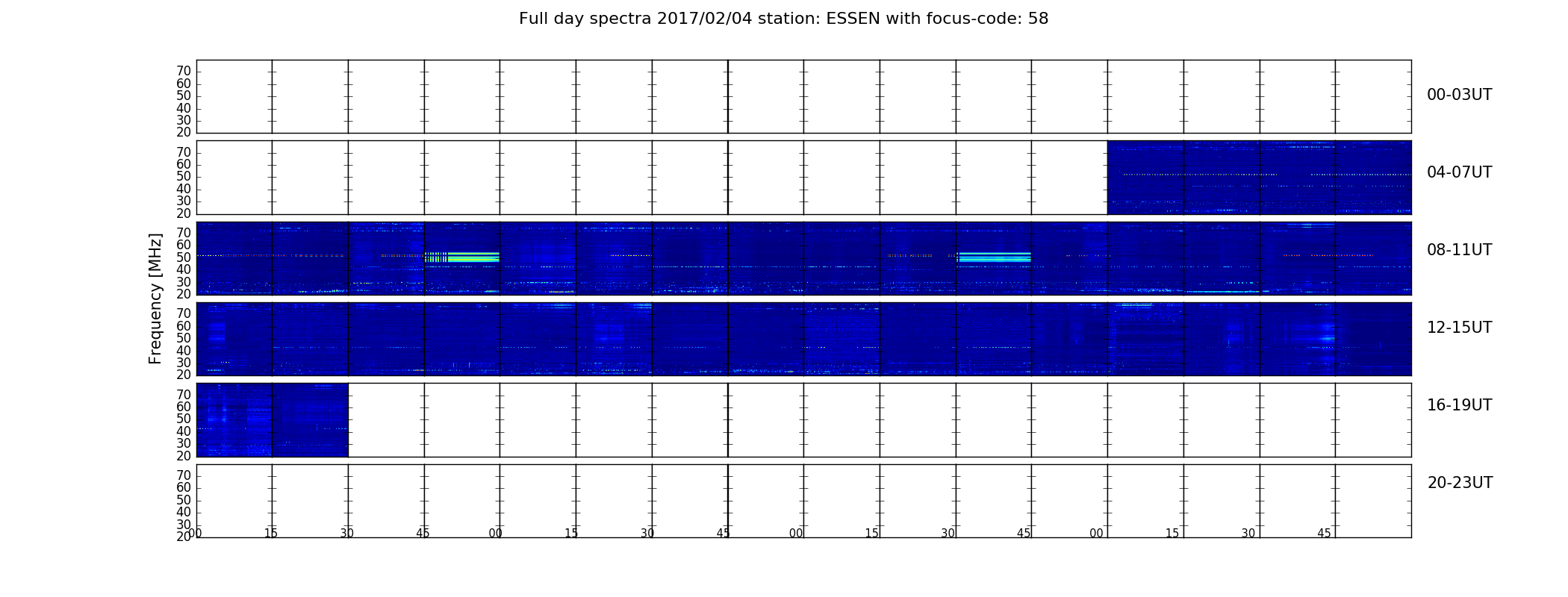 Full day spectra 2017/02/04 station: ESSEN with focus-code: 58

Frequency [MHz]

70
60
50
40
30
20

00-03UT

70
60
50
40
30
20

04-07UT

70
60
50
40
30
20

08-11UT

70
60
50
40
30
20

12-15UT

70
60
50
40
30
20

16-19UT

70
60
50
40
30
20

20-23UT

00 15 30 45 00 15 30 45 00 15 30 45 00 15 30 45